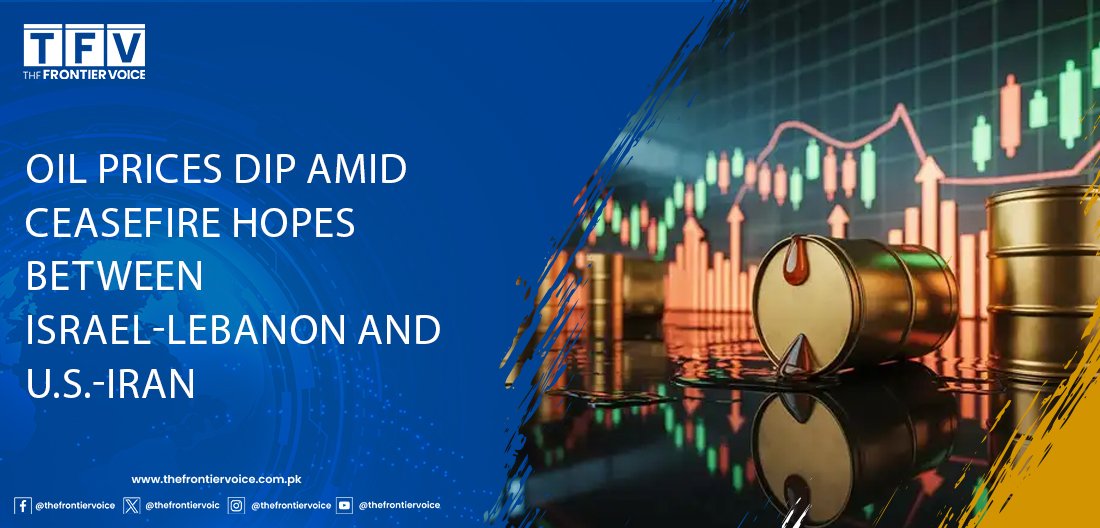 TFV
THE FRONTIER VOICE

OIL PRICES DIP AMID CEASEFIRE HOPES BETWEEN ISRAEL-LEBANON AND U.S.-IRAN

www.thefrontiervoice.com.pk

@thefrontiervoice @thefrontiervoic @thefrontiervoice @thefrontiervoice